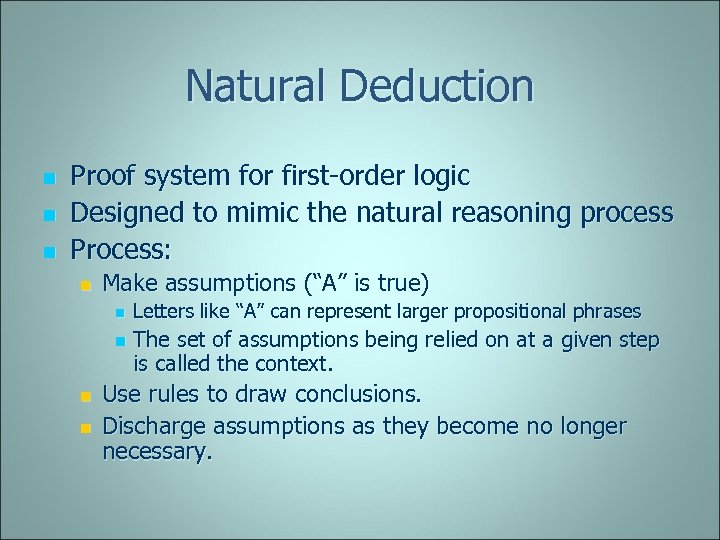 Natural Deduction

- Proof system for first-order logic
- Designed to mimic the natural reasoning process
- Process:
  - Make assumptions (“A” is true)
    - Letters like “A” can represent larger propositional phrases
    - The set of assumptions being relied on at a given step is called the context.
  - Use rules to draw conclusions.
  - Discharge assumptions as they become no longer necessary.